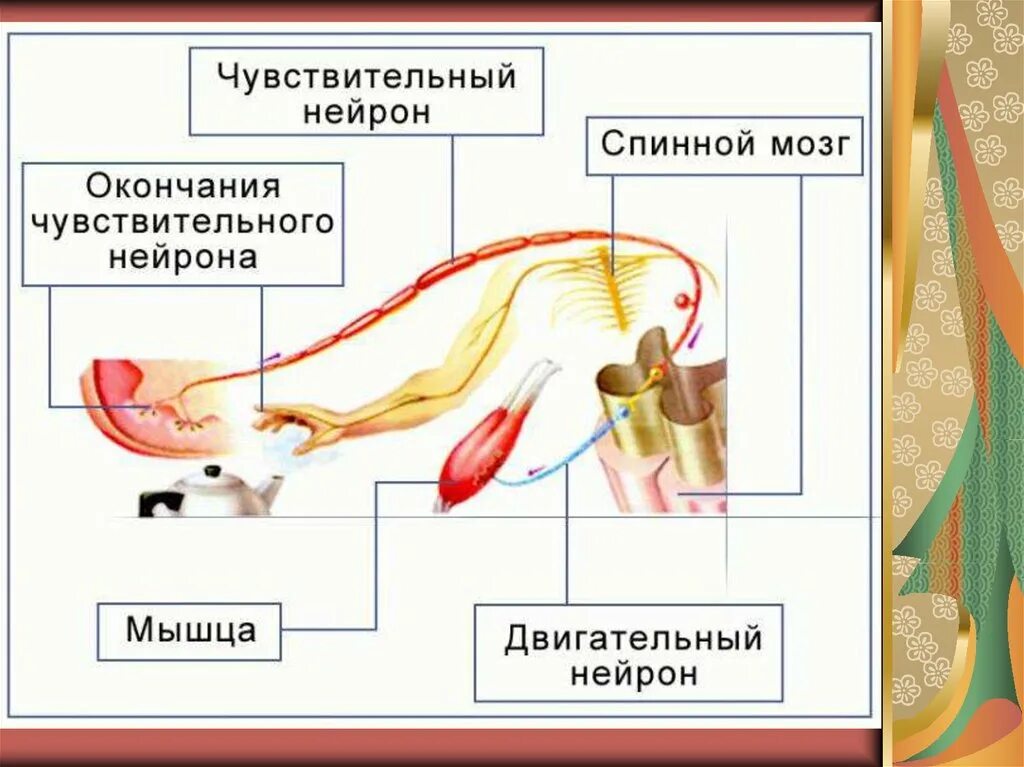 Чувствительный нейрон

Спинной мозг

Окончания чувствительного нейрона

Мышца

Двигательный нейрон